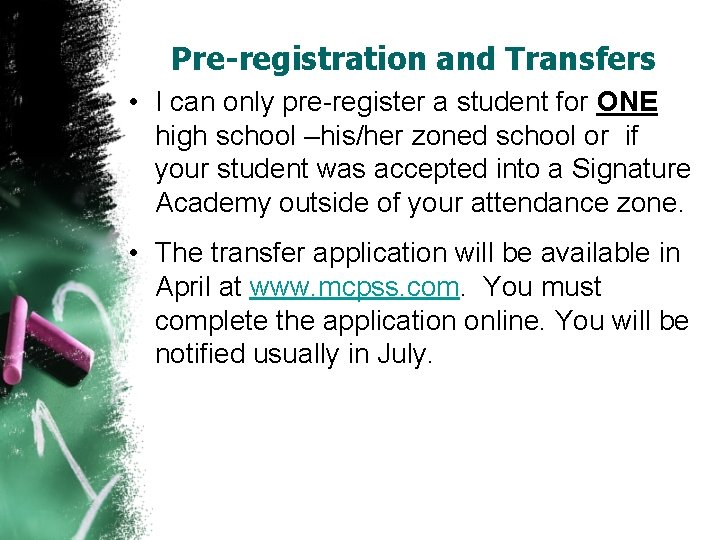 Pre-registration and Transfers

• I can only pre-register a student for ONE high school –his/her zoned school or if your student was accepted into a Signature Academy outside of your attendance zone.

• The transfer application will be available in April at www.mcpss.com. You must complete the application online. You will be notified usually in July.